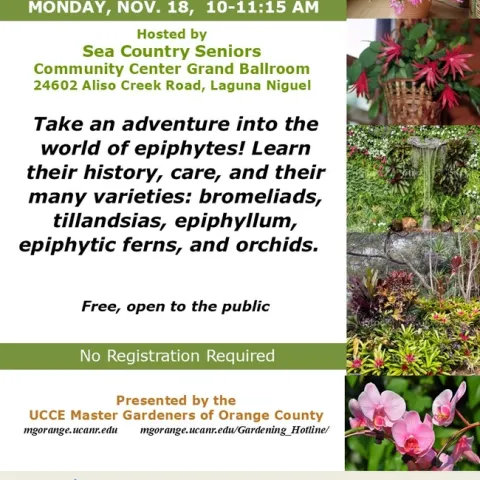 MONDAY, NOV. 18, 10-11:15 AM

Hosted by
Sea Country Seniors
Community Center Grand Ballroom
24602 Aliso Creek Road, Laguna Niguel

Take an adventure into the world of epiphytes! Learn their history, care, and their many varieties: bromeliads, tillandsias, epiphyllum, epiphytic ferns, and orchids.

Free, open to the public

No Registration Required

Presented by the
UCCE Master Gardeners of Orange County
mgorange.ucanr.edu mgorange.ucanr.edu/Gardening_Hotline/